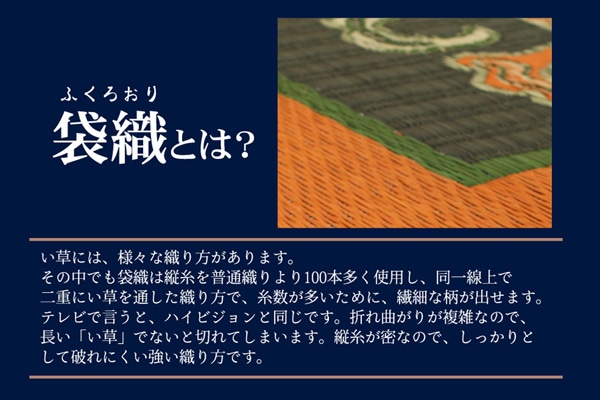 ふくろおり
袋織とは?

い草には、様々な織り方があります。
その中でも袋織は縦糸を普通織りより100本多く使用し、同一線上で二重にい草を通した織り方で、糸数が多いために、繊細な柄が出せます。テレビで言うと、ハイビジョンと同じです。折れ曲がりが複雑なので、長い「い草」でないと切れてしまいます。縦糸が密なので、しっかりとして破れにくい強い織り方です。